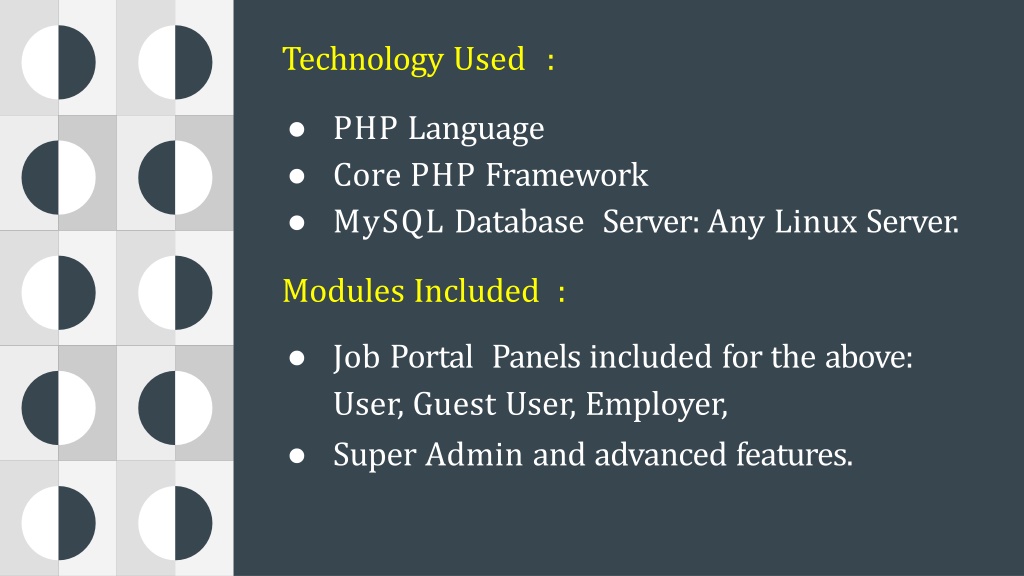 Technology Used :

● PHP Language
● Core PHP Framework
● MySQL Database Server: Any Linux Server.

Modules Included :

● Job Portal Panels included for the above: User, Guest User, Employer,
● Super Admin and advanced features.